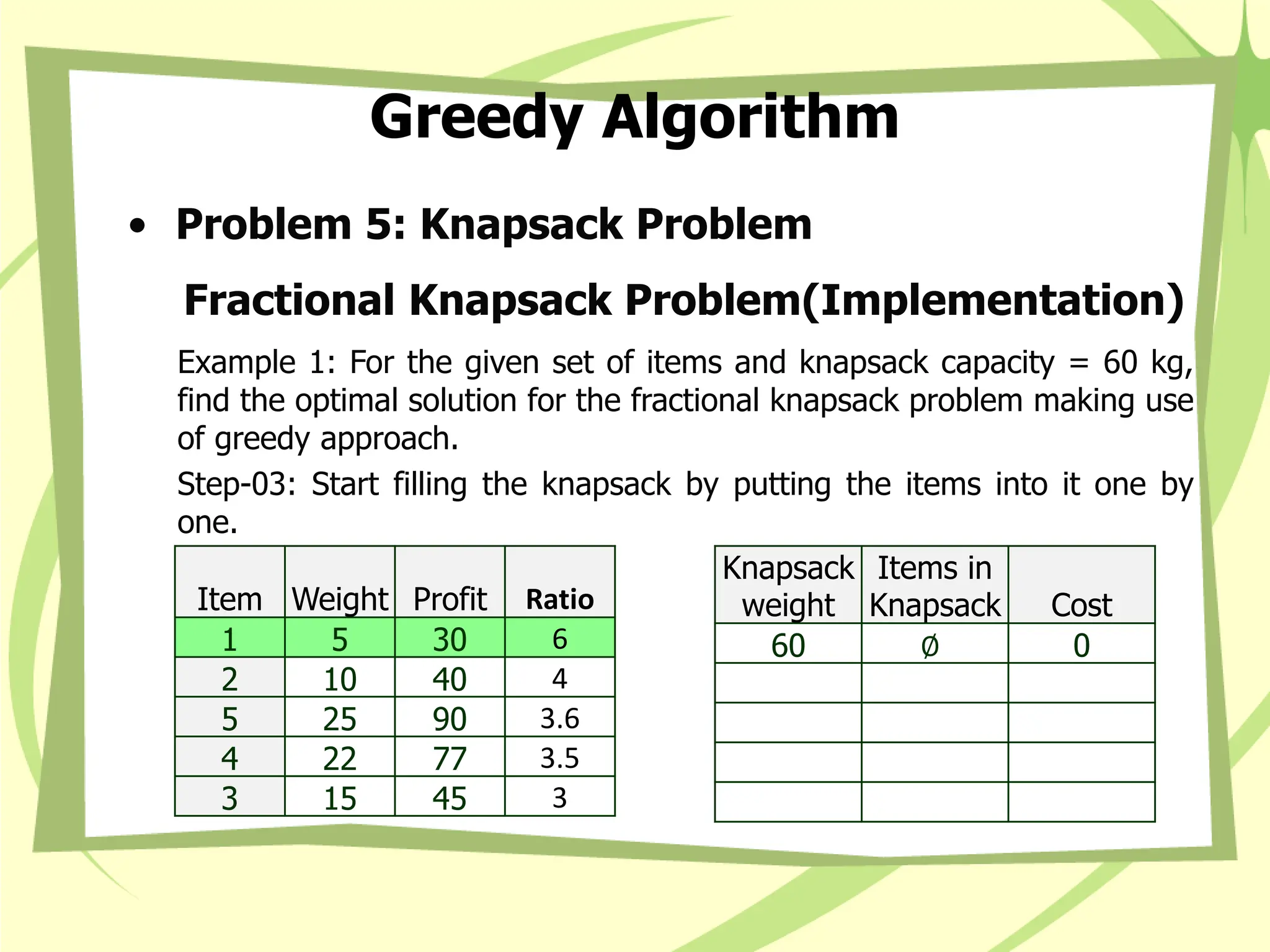 Greedy Algorithm

• Problem 5: Knapsack Problem

Fractional Knapsack Problem(Implementation)

Example 1: For the given set of items and knapsack capacity = 60 kg, find the optimal solution for the fractional knapsack problem making use of greedy approach.

Step-03: Start filling the knapsack by putting the items into it one by one.

| Item | Weight | Profit | Ratio |
|---|---|---|---|
| 1 | 5 | 30 | 6 |
| 2 | 10 | 40 | 4 |
| 5 | 25 | 90 | 3.6 |
| 4 | 22 | 77 | 3.5 |
| 3 | 15 | 45 | 3 |

| Knapsack weight | Items in Knapsack | Cost |
|---|---|---|
| 60 | Ø | 0 |
| | | |
| | | |
| | | |
| | | |